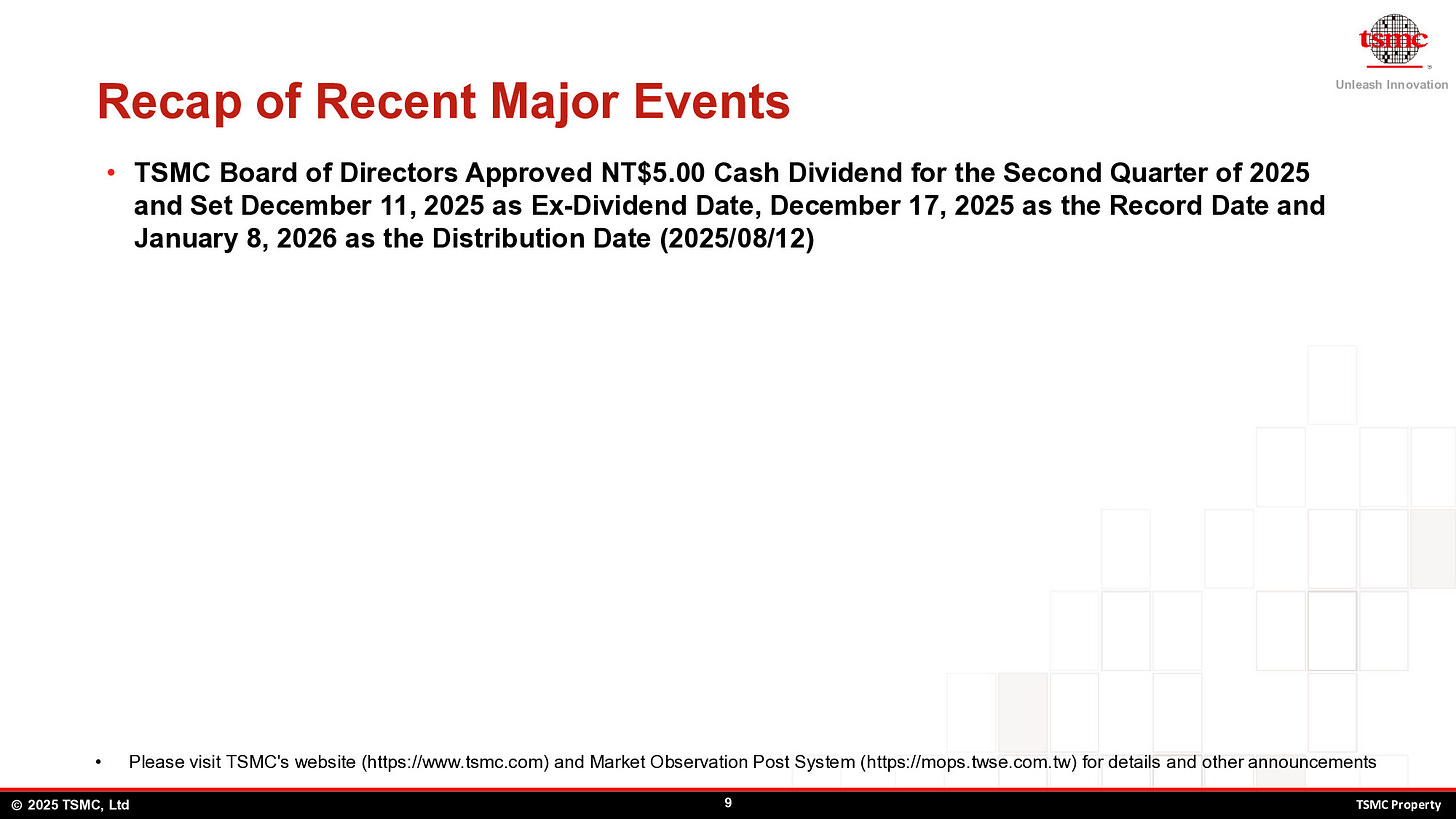 tsmc
Unleash Innovation

Recap of Recent Major Events

• TSMC Board of Directors Approved NT$5.00 Cash Dividend for the Second Quarter of 2025 and Set December 11, 2025 as Ex-Dividend Date, December 17, 2025 as the Record Date and January 8, 2026 as the Distribution Date (2025/08/12)

• Please visit TSMC's website (https://www.tsmc.com) and Market Observation Post System (https://mops.twse.com.tw) for details and other announcements

© 2025 TSMC, Ltd 9 TSMC Property